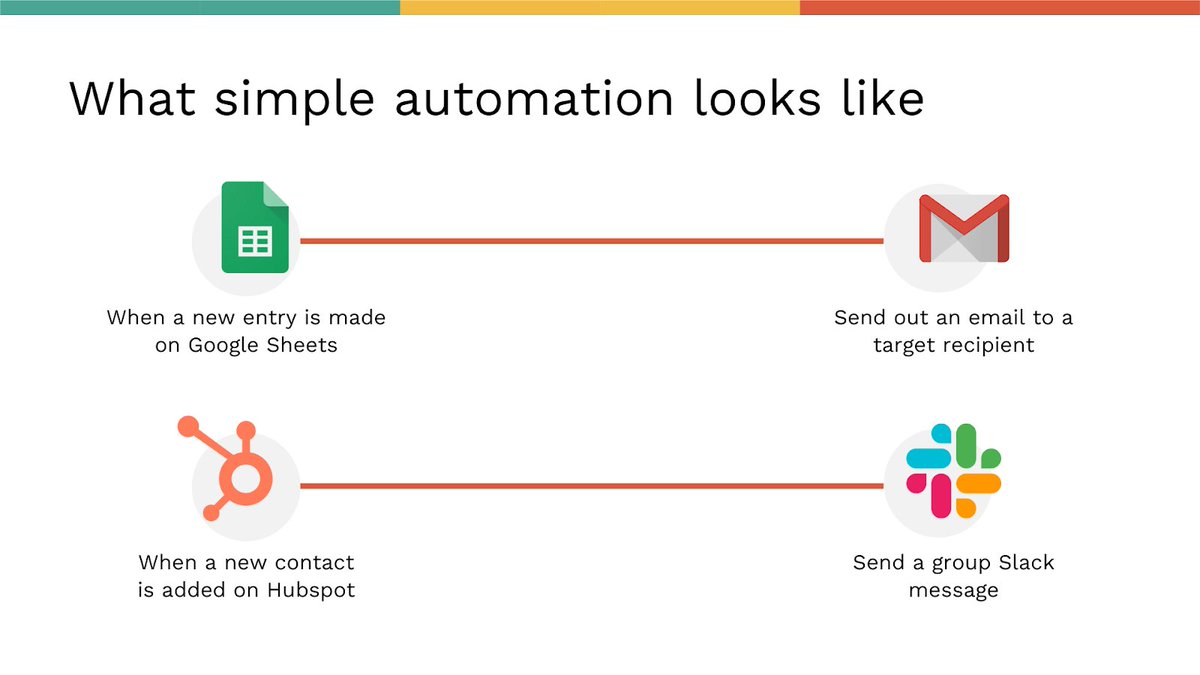 What simple automation looks like

When a new entry is made on Google Sheets

Send out an email to a target recipient

When a new contact is added on Hubspot

Send a group Slack message